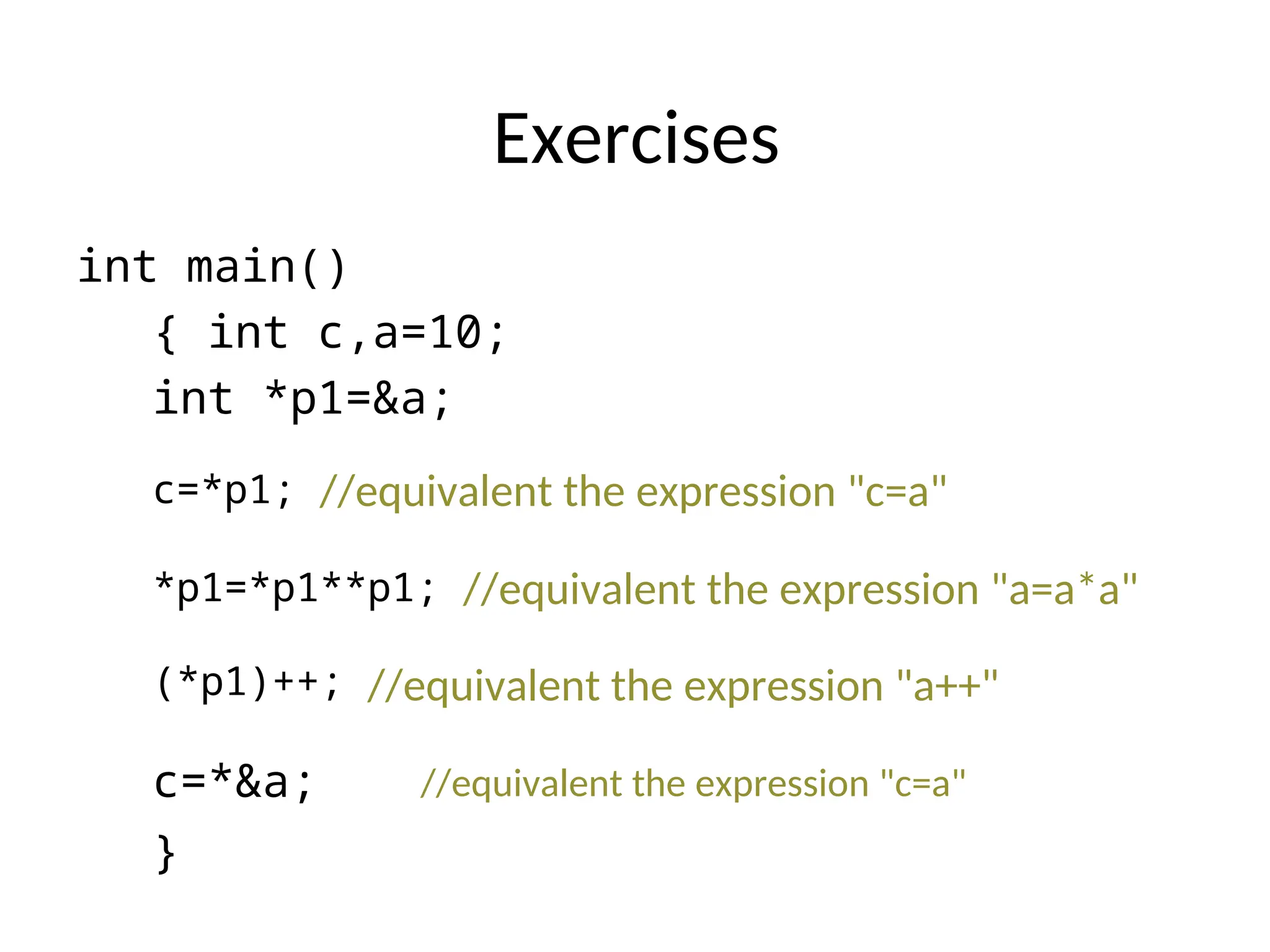 Exercises

int main()
{ int c,a=10;
int *p1=&a;

c=*p1; //equivalent the expression "c=a"

*p1=*p1**p1; //equivalent the expression "a=a*a"

(*p1)++; //equivalent the expression "a++"

c=*&a; //equivalent the expression "c=a"
}